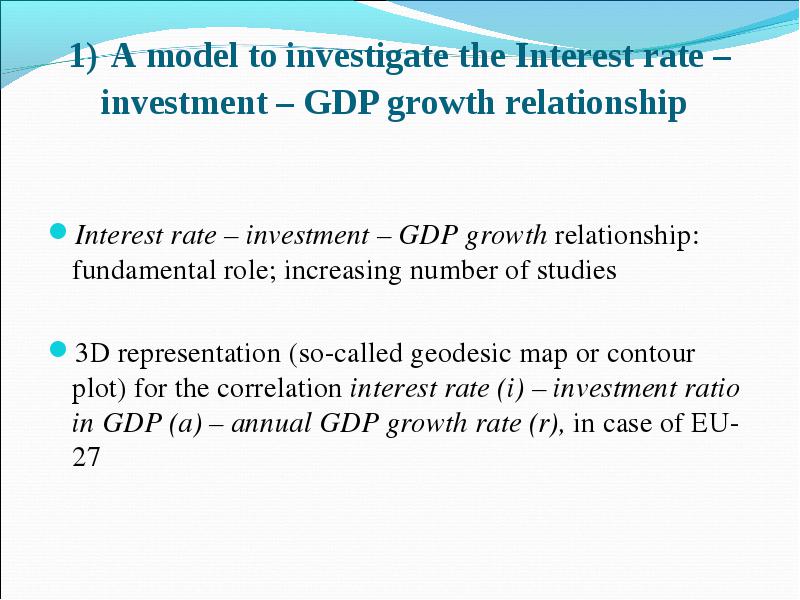 1) A model to investigate the Interest rate – investment – GDP growth relationship

Interest rate – investment – GDP growth relationship: fundamental role; increasing number of studies

3D representation (so-called geodesic map or contour plot) for the correlation interest rate (i) – investment ratio in GDP (a) – annual GDP growth rate (r), in case of EU-27